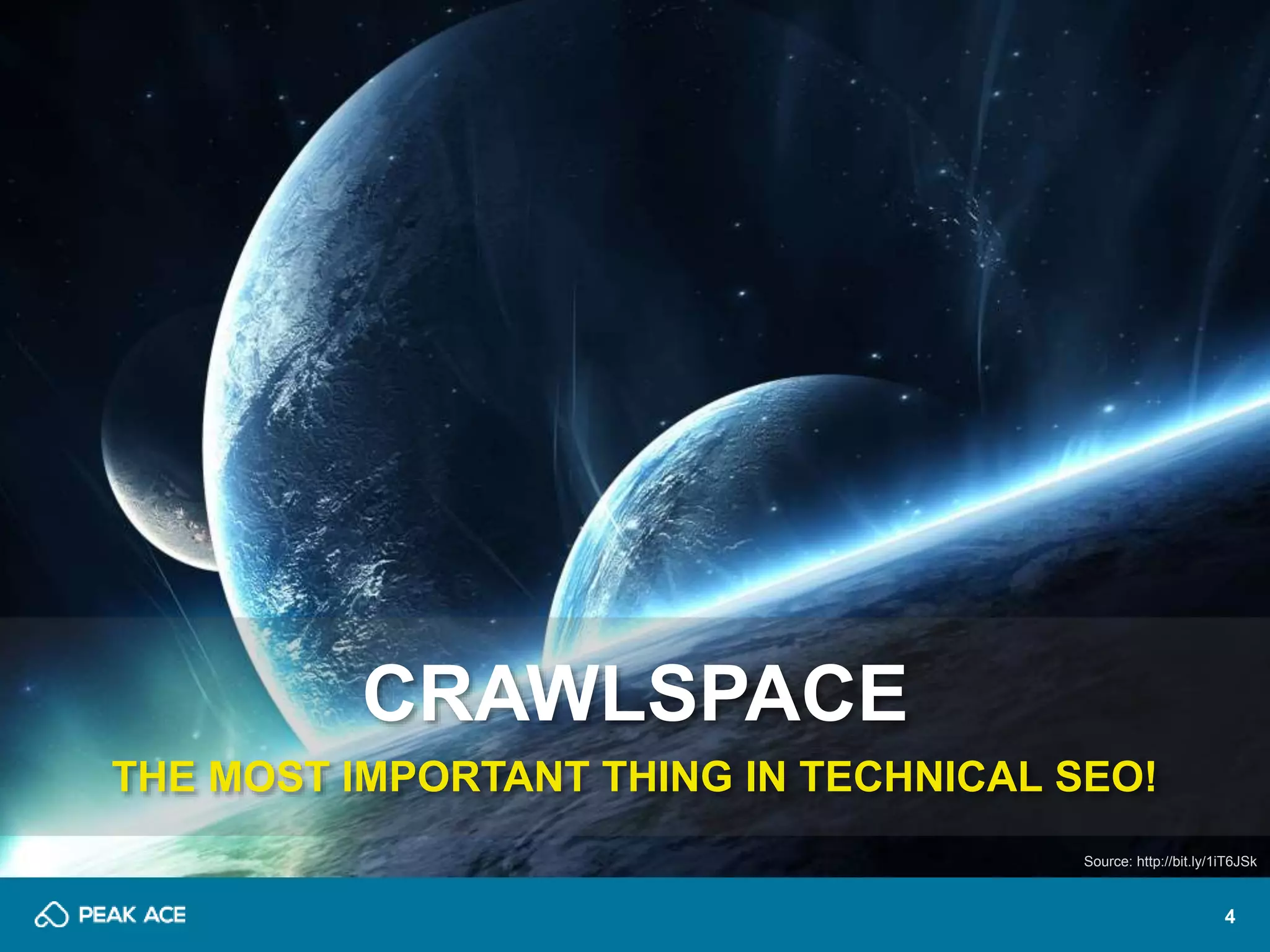 CRAWLSPACE

THE MOST IMPORTANT THING IN TECHNICAL SEO!

Source: http://bit.ly/1iT6JSk

PEAK ACE

4